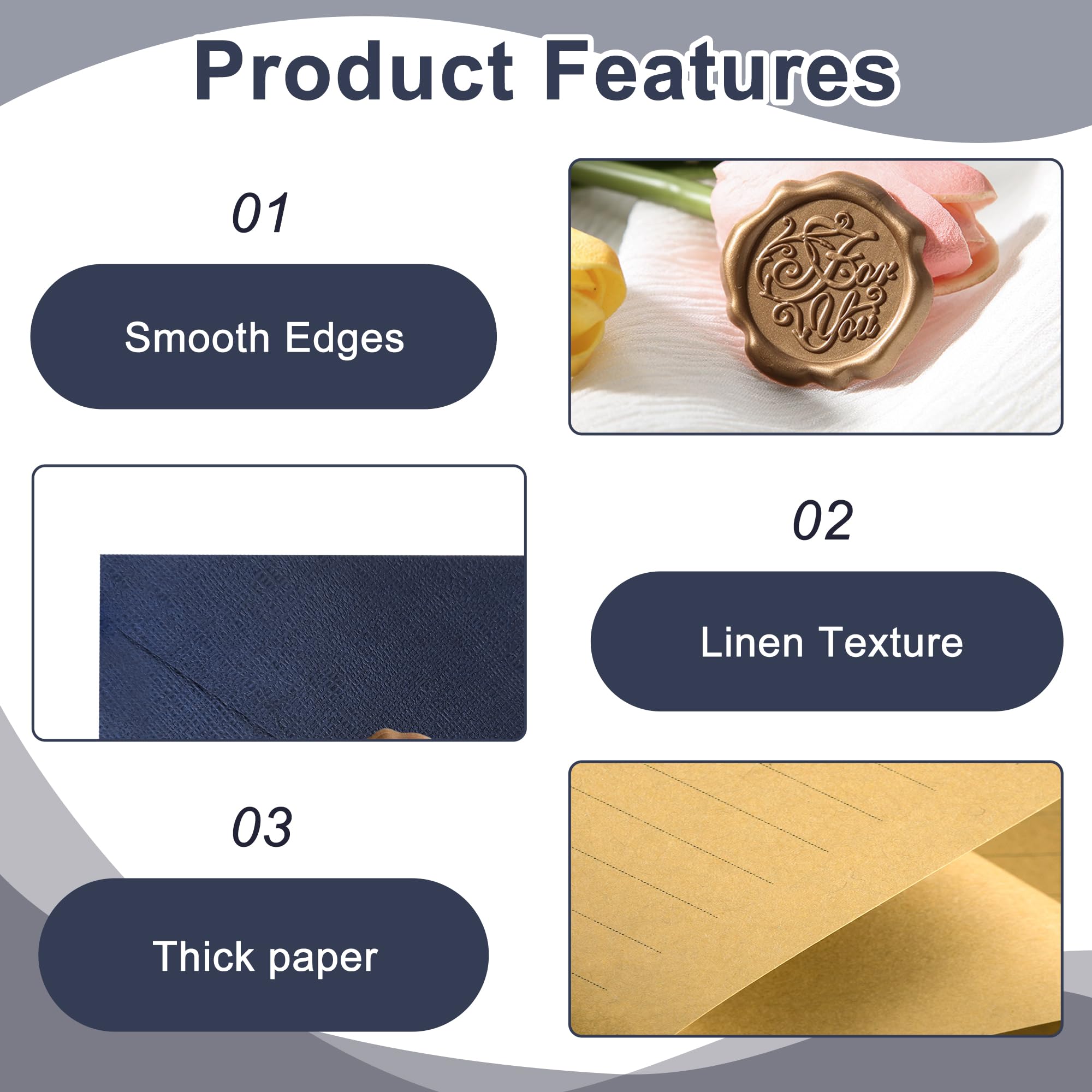 Product Features

01

Smooth Edges

For You

02

Linen Texture

03

Thick paper